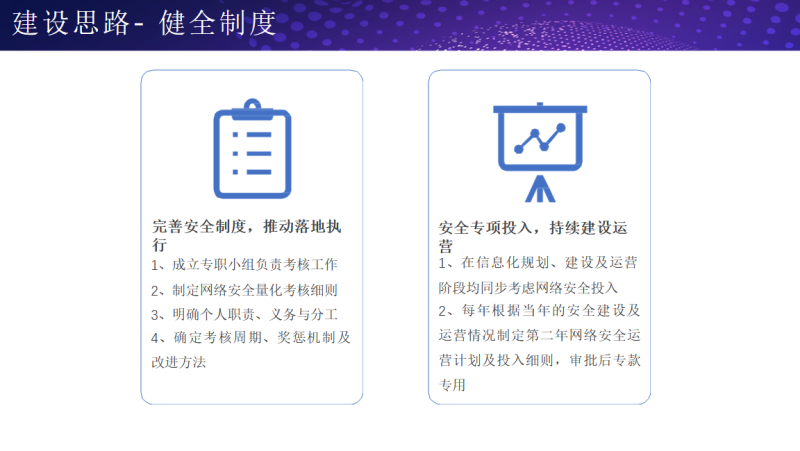 建设思路- 健全制度

完善安全制度，推动落地执行

1、成立专职小组负责考核工作
2、制定网络安全量化考核细则
3、明确个人职责、义务与分工
4、确定考核周期、奖惩机制及改进方法

安全专项投入，持续建设运营

1、在信息化规划、建设及运营阶段均同步考虑网络安全投入
2、每年根据当年的安全建设及运营情况制定第二年网络安全运营计划及投入细则，审批后专款专用